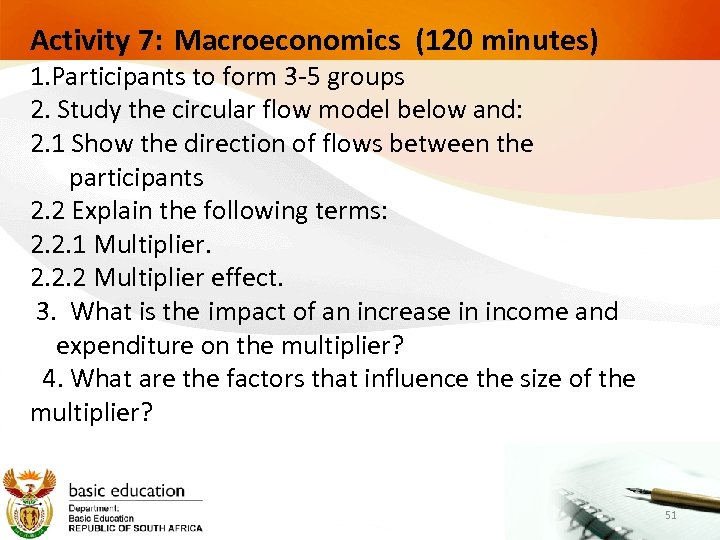 Activity 7: Macroeconomics (120 minutes)

1.Participants to form 3-5 groups

2. Study the circular flow model below and:

2.1 Show the direction of flows between the participants

2.2 Explain the following terms:

2.2.1 Multiplier.

2.2.2 Multiplier effect.

3. What is the impact of an increase in income and expenditure on the multiplier?

4. What are the factors that influence the size of the multiplier?

basic education

Department:
Basic Education
REPUBLIC OF SOUTH AFRICA

51